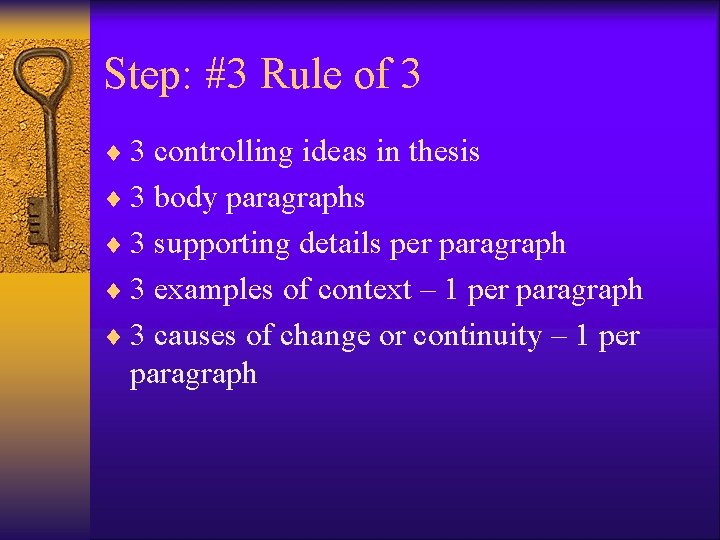 Step: #3 Rule of 3

♦ 3 controlling ideas in thesis
♦ 3 body paragraphs
♦ 3 supporting details per paragraph
♦ 3 examples of context – 1 per paragraph
♦ 3 causes of change or continuity – 1 per paragraph